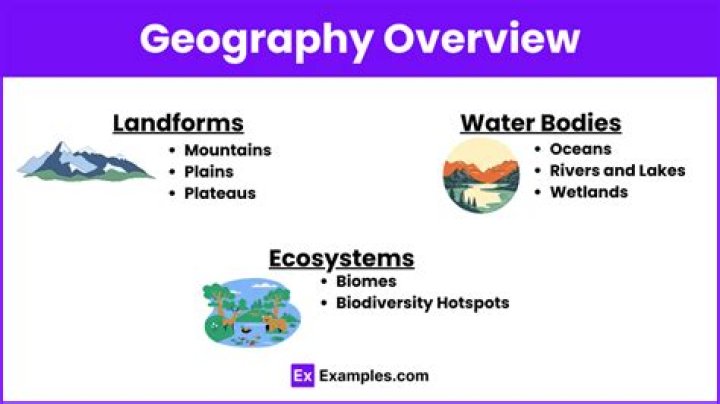 Geography Overview

Landforms
• Mountains
• Plains
• Plateaus

Water Bodies
• Oceans
• Rivers and Lakes
• Wetlands

Ecosystems
• Biomes
• Biodiversity Hotspots

Ex Examples.com